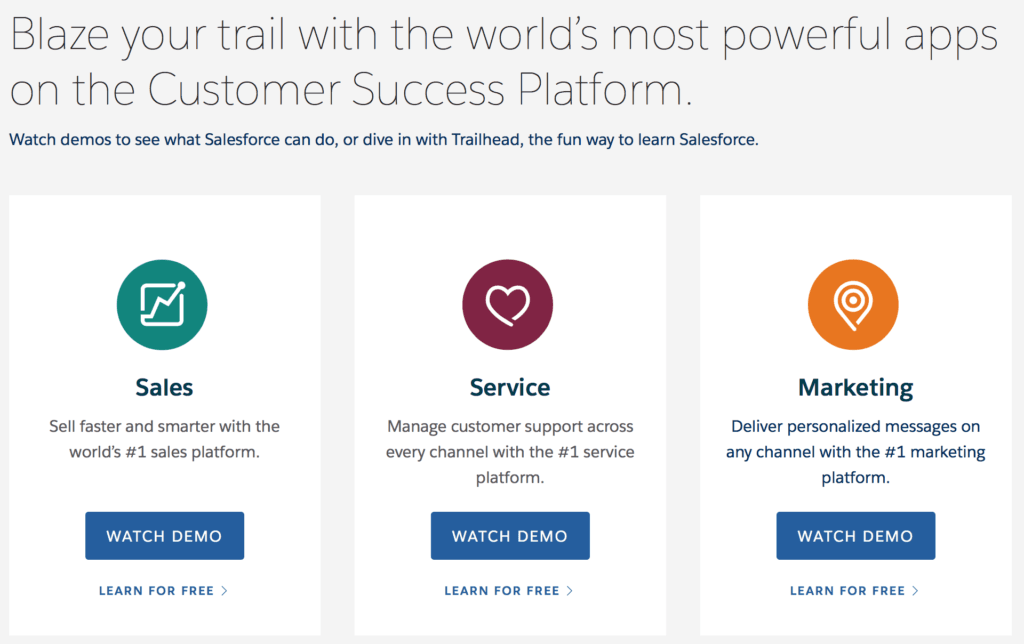 Blaze your trail with the world's most powerful apps on the Customer Success Platform.

Watch demos to see what Salesforce can do, or dive in with Trailhead, the fun way to learn Salesforce.

Sales

Sell faster and smarter with the world's #1 sales platform.

WATCH DEMO

LEARN FOR FREE >

Service

Manage customer support across every channel with the #1 service platform.

WATCH DEMO

LEARN FOR FREE >

Marketing

Deliver personalized messages on any channel with the #1 marketing platform.

WATCH DEMO

LEARN FOR FREE >